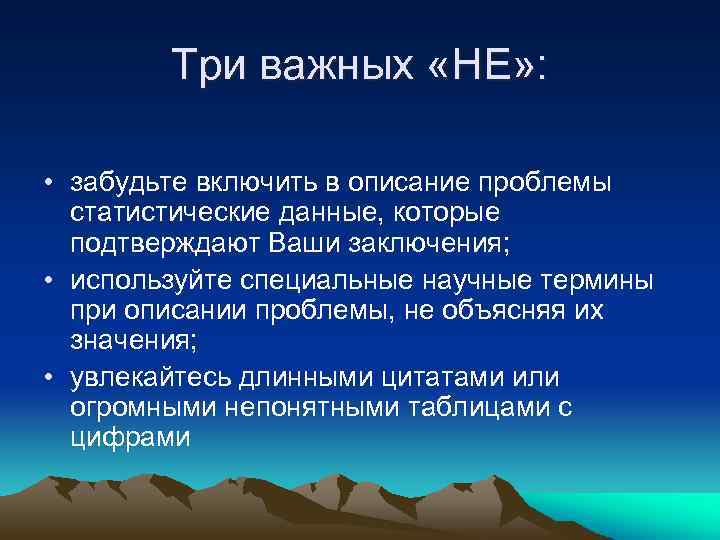 Три важных «НЕ»:

• забудьте включить в описание проблемы статистические данные, которые подтверждают Ваши заключения;
• используйте специальные научные термины при описании проблемы, не объясняя их значения;
• увлекайтесь длинными цитатами или огромными непонятными таблицами с цифрами